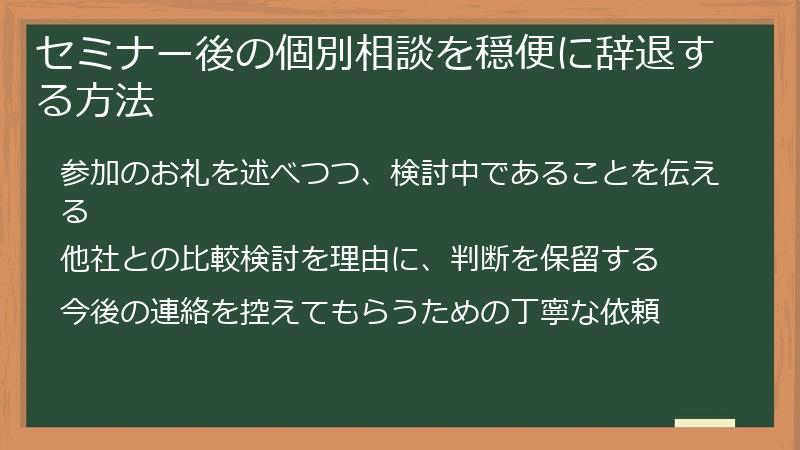 セミナー後の個別相談を穏便に辞退する方法

参加のお礼を述べつつ、検討中であることを伝える

他社との比較検討を理由に、判断を保留する

今後の連絡を控えてもらうための丁寧な依頼